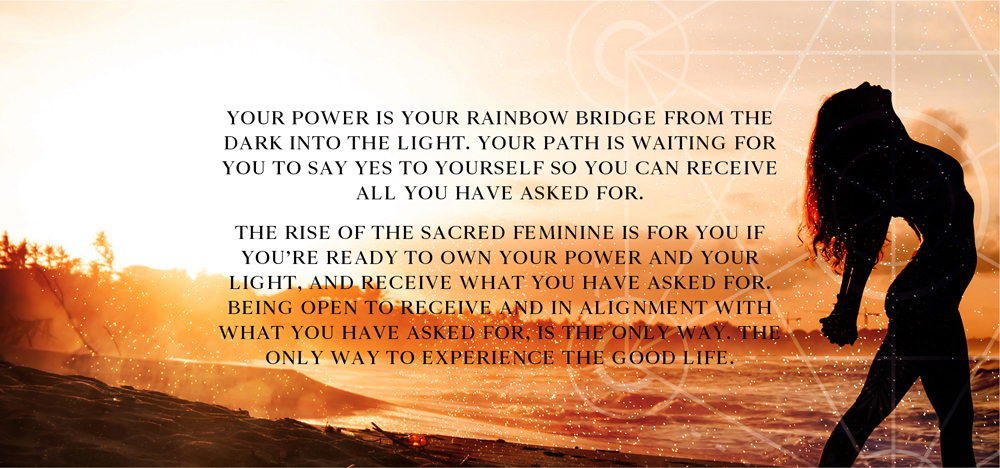 YOUR POWER IS YOUR RAINBOW BRIDGE FROM THE DARK INTO THE LIGHT. YOUR PATH IS WAITING FOR YOU TO SAY YES TO YOURSELF SO YOU CAN RECEIVE ALL YOU HAVE ASKED FOR.

THE RISE OF THE SACRED FEMININE IS FOR YOU IF YOU'RE READY TO OWN YOUR POWER AND YOUR LIGHT, AND RECEIVE WHAT YOU HAVE ASKED FOR. BEING OPEN TO RECEIVE AND IN ALIGNMENT WITH WHAT YOU HAVE ASKED FOR, IS THE ONLY WAY. THE ONLY WAY TO EXPERIENCE THE GOOD LIFE.